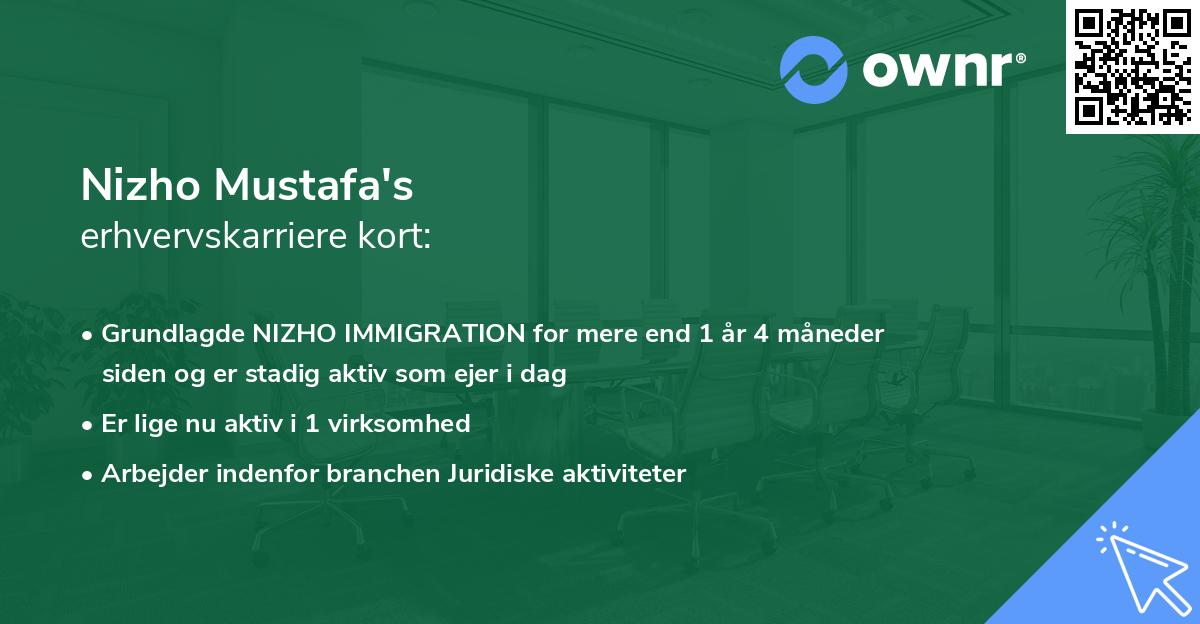 ownr®

Nizho Mustafa's
erhvervskarriere kort:

• Grundlagde NIZHO IMMIGRATION for mere end 1 år 4 måneder siden og er stadig aktiv som ejer i dag
• Er lige nu aktiv i 1 virksomhed
• Arbejder indenfor branchen Juridiske aktiviteter